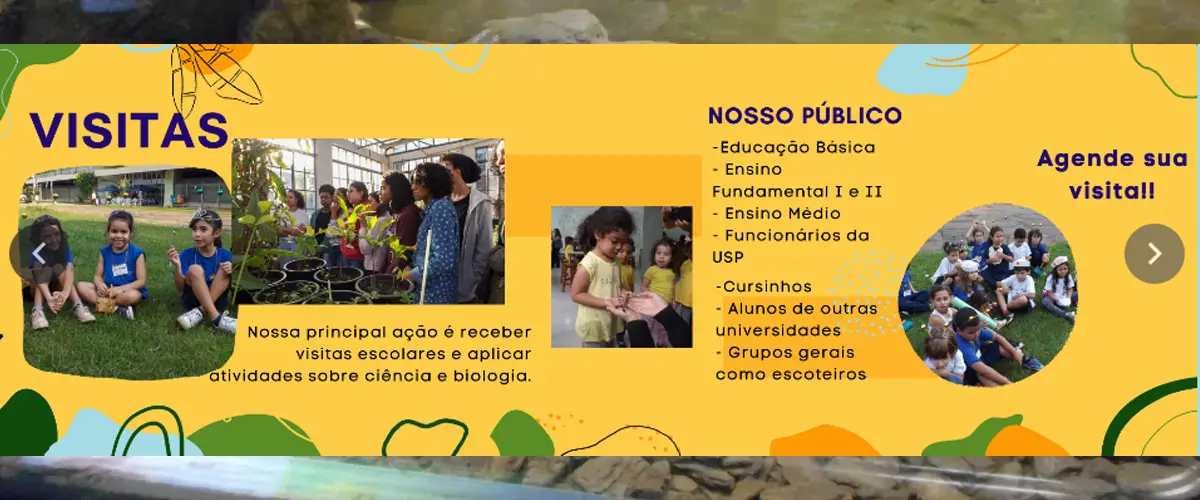 VISITAS

Nossa principal ação é receber visitas escolares e aplicar atividades sobre ciência e biologia.

NOSSO PÚBLICO

-Educação Básica
- Ensino Fundamental I e II
- Ensino Médio
- Funcionários da USP

-Cursinhos
- Alunos de outras universidades
- Grupos gerais como escoteiros

Agende sua visita!!